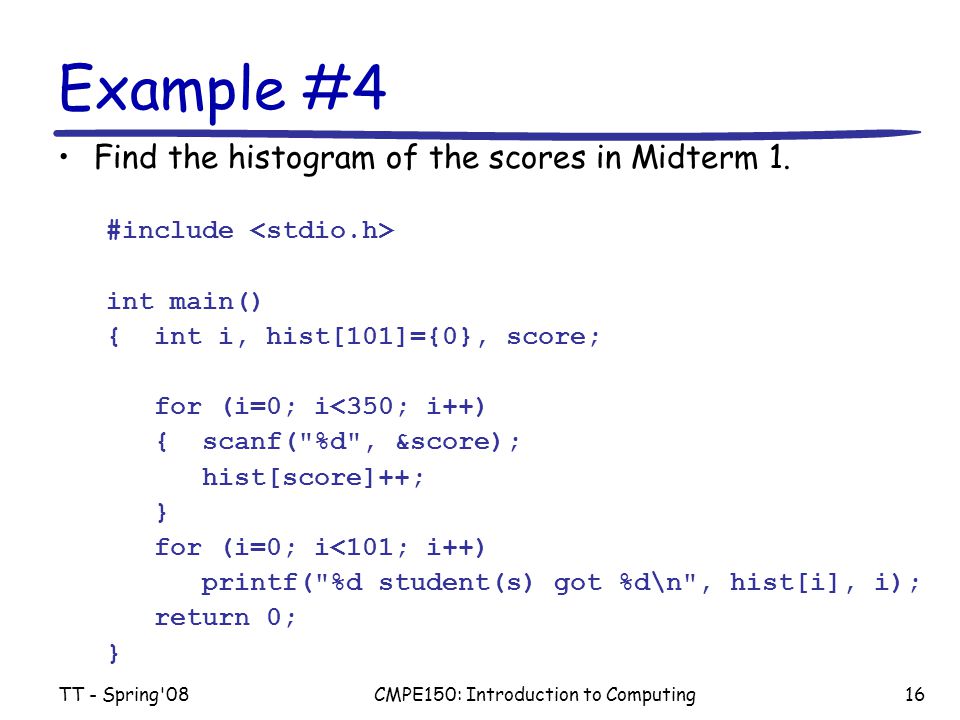 Example #4

• Find the histogram of the scores in Midterm 1.

#include <stdio.h>

int main()
{ int i, hist[101]={0}, score;

for (i=0; i<350; i++)
{ scanf("%d", &score);
hist[score]++;
}
for (i=0; i<101; i++)
printf("%d student(s) got %d\n", hist[i], i);
return 0;
}

TT - Spring'08

CMPE150: Introduction to Computing

16